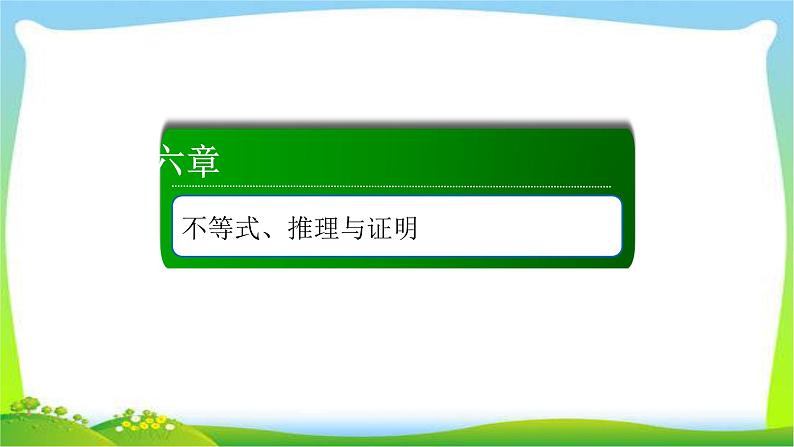 六章

不等式、推理与证明